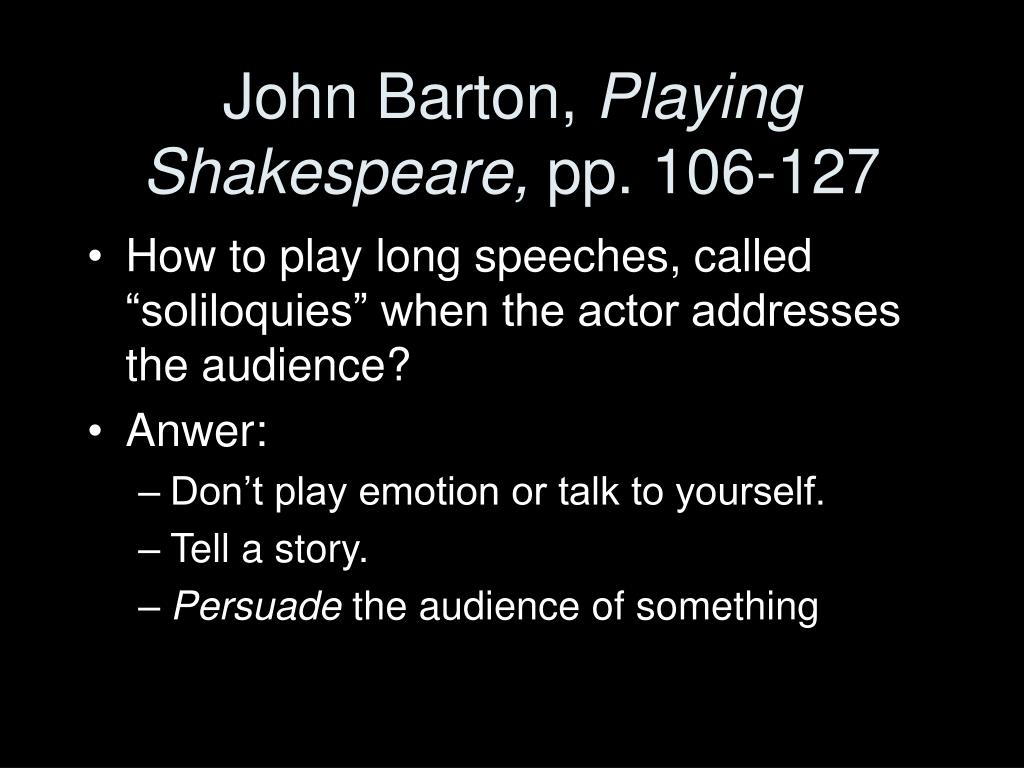 John Barton, Playing Shakespeare, pp. 106-127

• How to play long speeches, called “soliloquies” when the actor addresses the audience?
• Anwer:
– Don’t play emotion or talk to yourself.
– Tell a story.
– Persuade the audience of something